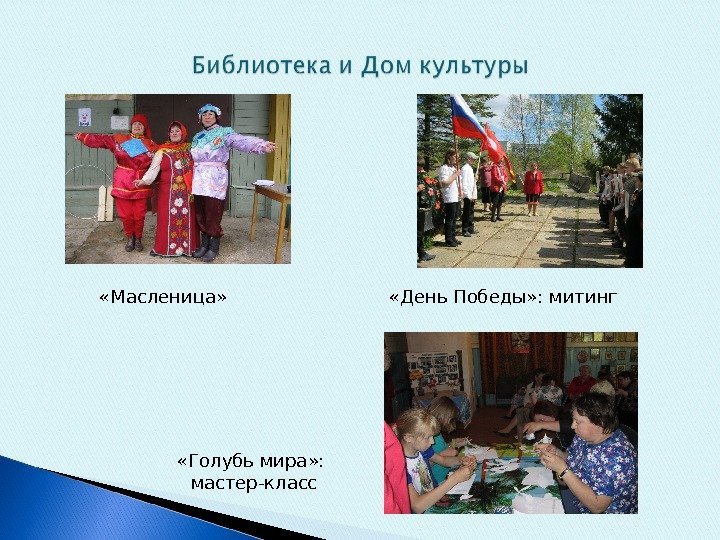 Библиотека и Дом культуры

«Масленица»

«День Победы»: митинг

«Голубь мира»:
мастер-класс